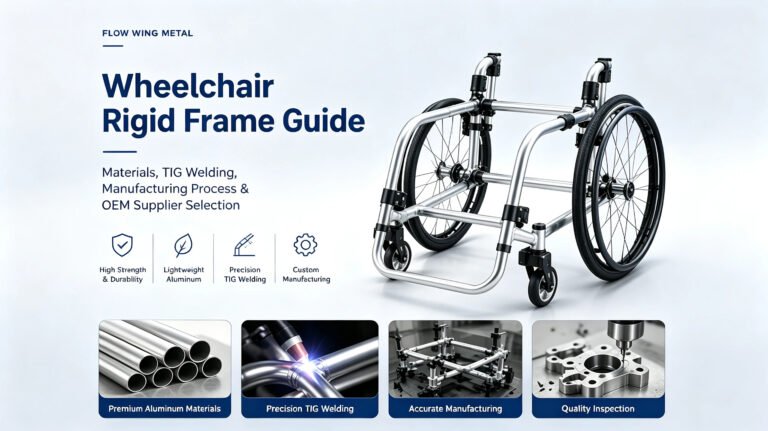 FLOW WING METAL

Wheelchair Rigid Frame Guide

Materials, TIG Welding, Manufacturing Process & OEM Supplier Selection

High Strength & Durability

Lightweight Aluminum

Precision TIG Welding

Custom Manufacturing

Premium Aluminum Materials

Precision TIG Welding

Accurate Manufacturing

Quality Inspection